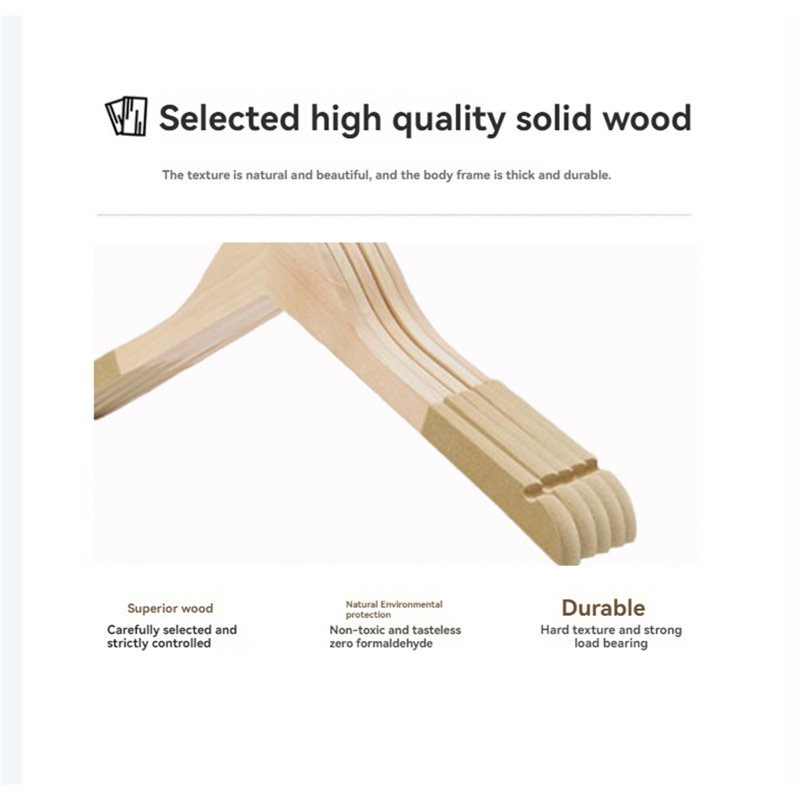 Selected high quality solid wood

The texture is natural and beautiful, and the body frame is thick and durable.

Superior wood
Carefully selected and strictly controlled

Natural Environmental protection
Non-toxic and tasteless zero formaldehyde

Durable
Hard texture and strong load bearing